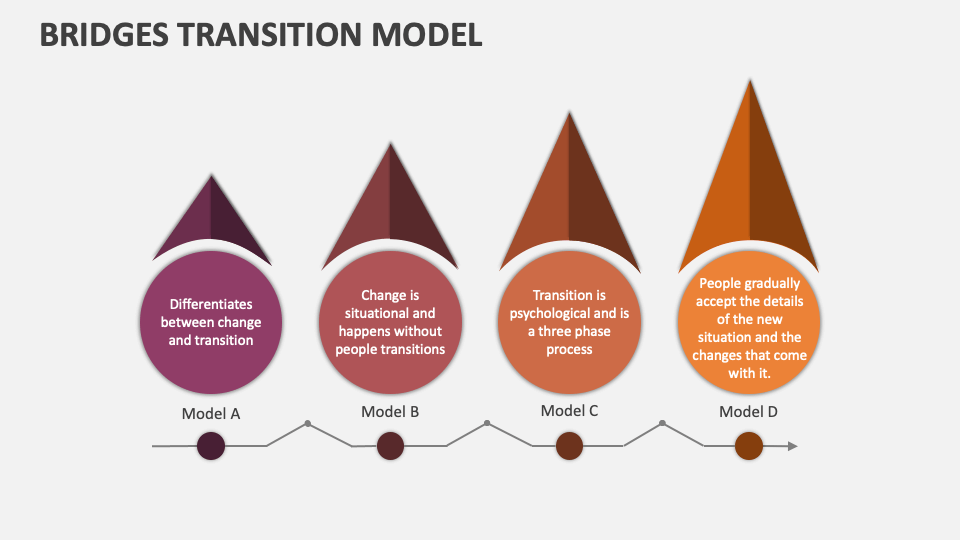 BRIDGES TRANSITION MODEL

Differentiates between change and transition

Model A

Change is situational and happens without people transitions

Model B

Transition is psychological and is a three phase process

Model C

People gradually accept the details of the new situation and the changes that come with it.

Model D